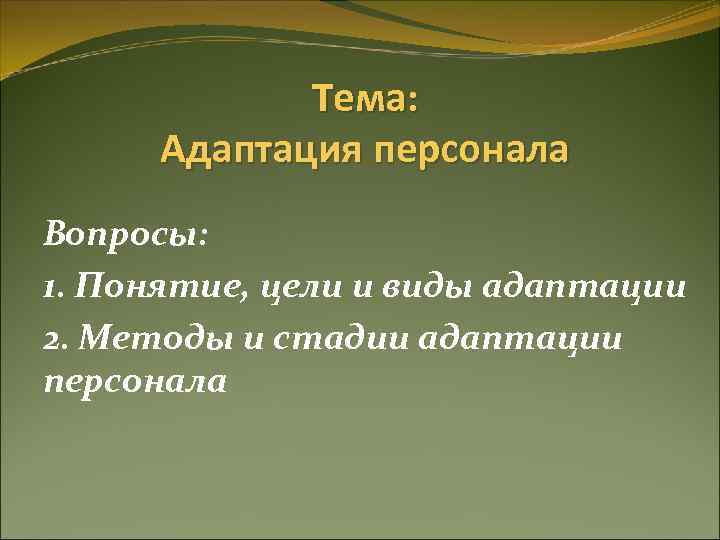 Тема:
Адаптация персонала

Вопросы:
1. Понятие, цели и виды адаптации
2. Методы и стадии адаптации персонала